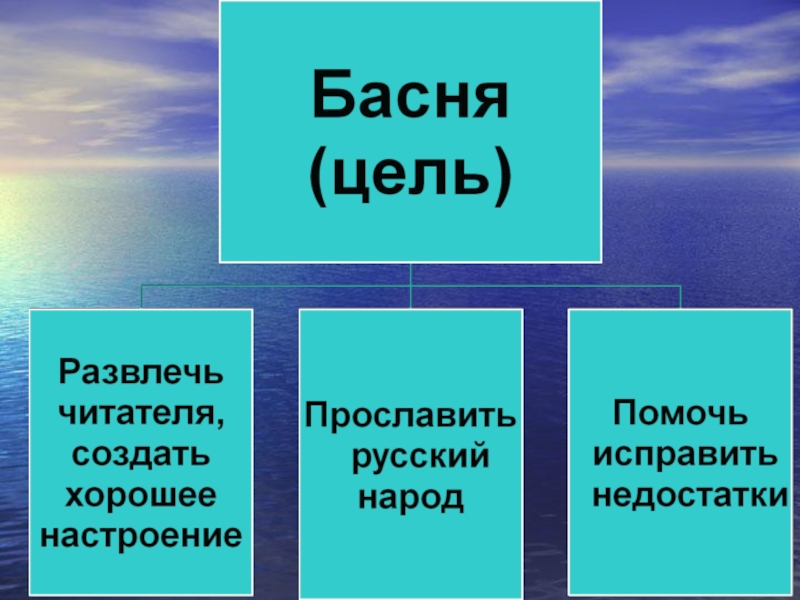 Басня (цель)

Развлечь читателя, создать хорошее настроение

Прославить русский народ

Помочь исправить недостатки